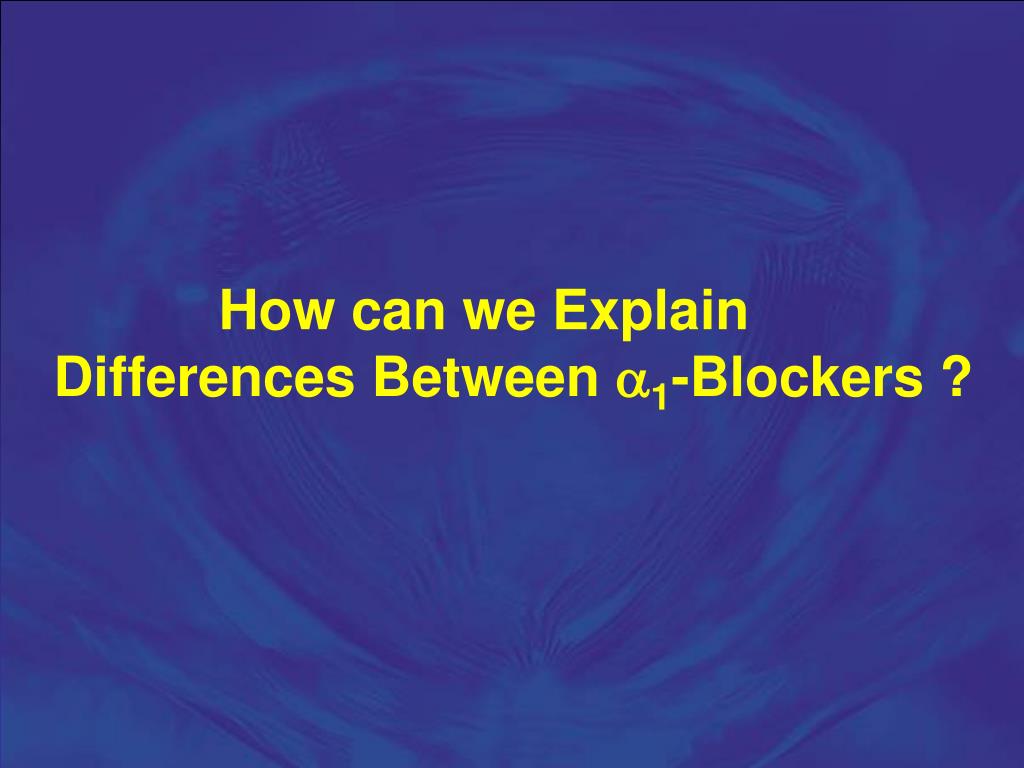 How can we Explain Differences Between $\alpha_1$-Blockers ?